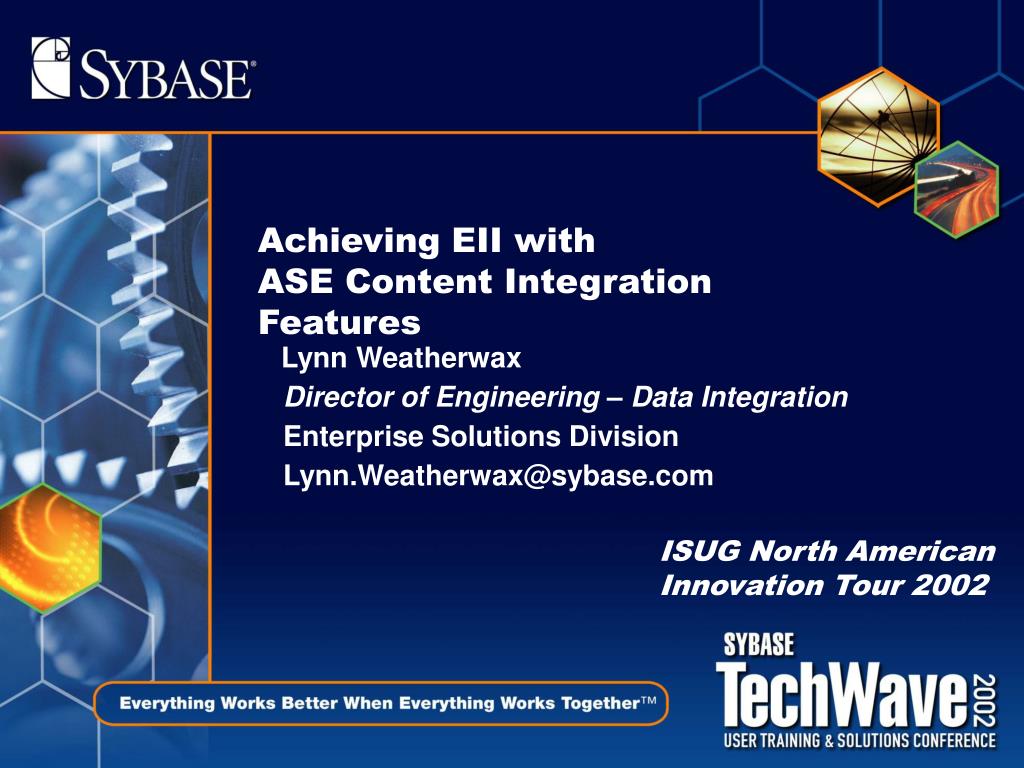 SYBASE®

Achieving EII with ASE Content Integration Features

Lynn Weatherwax

Director of Engineering – Data Integration

Enterprise Solutions Division

Lynn.Weatherwax@sybase.com

ISUG North American Innovation Tour 2002

Everything Works Better When Everything Works Together™

SYBASE TechWave 2002 USER TRAINING & SOLUTIONS CONFERENCE